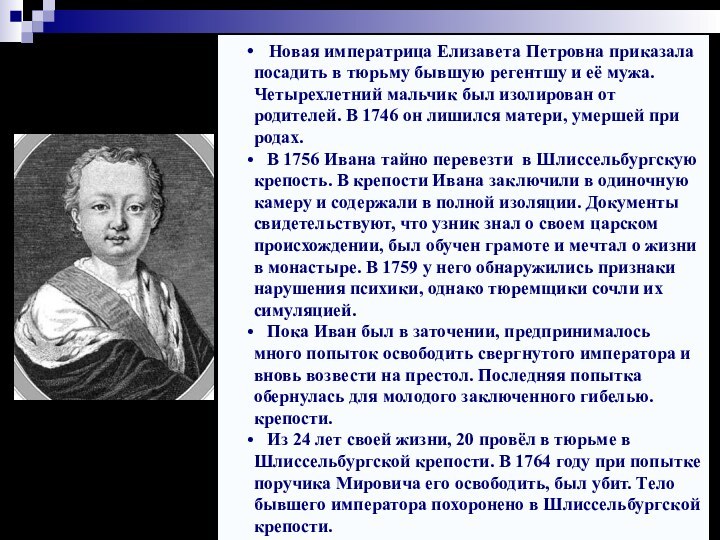 • Новая императрица Елизавета Петровна приказала посадить в тюрьму бывшую регентшу и её мужа. Четырехлетний мальчик был изолирован от родителей. В 1746 он лишился матери, умершей при родах.

• В 1756 Ивана тайно перевезти в Шлиссельбургскую крепость. В крепости Ивана заключили в одиночную камеру и содержали в полной изоляции. Документы свидетельствуют, что узник знал о своем царском происхождении, был обучен грамоте и мечтал о жизни в монастыре. В 1759 у него обнаружились признаки нарушения психики, однако тюремщики сочли их симуляцией.

• Пока Иван был в заточении, предпринималось много попыток освободить свергнутого императора и вновь возвести на престол. Последняя попытка обернулась для молодого заключенного гибелью. крепости.

• Из 24 лет своей жизни, 20 провёл в тюрьме в Шлиссельбургской крепости. В 1764 году при попытке поручика Мировича его освободить, был убит. Тело бывшего императора похоронено в Шлиссельбургской крепости.